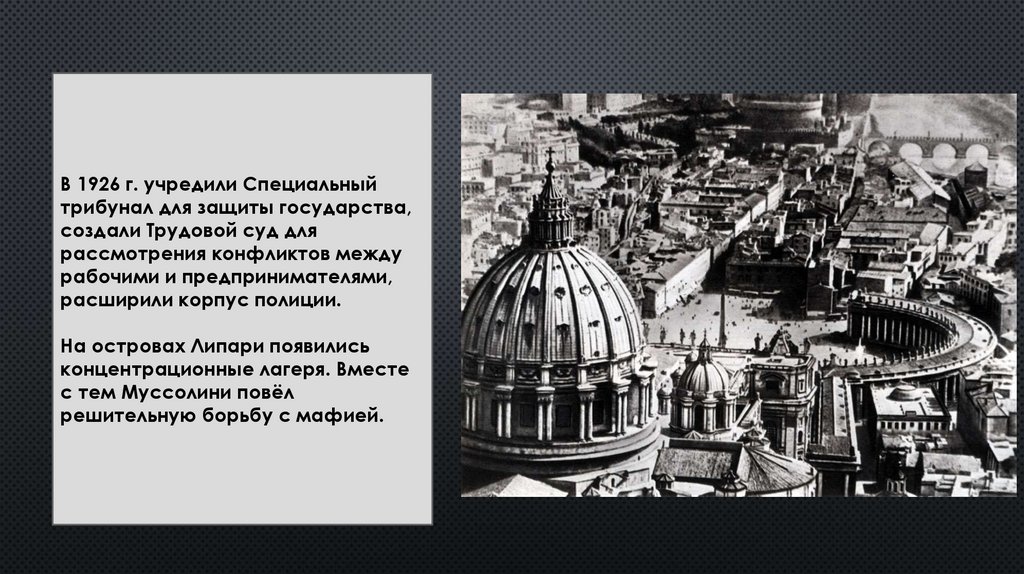 В 1926 г. учредили Специальный трибунал для защиты государства, создали Трудовой суд для рассмотрения конфликтов между рабочими и предпринимателями, расширили корпус полиции.

На островах Липари появились концентрационные лагеря. Вместе с тем Муссолини повёл решительную борьбу с мафией.